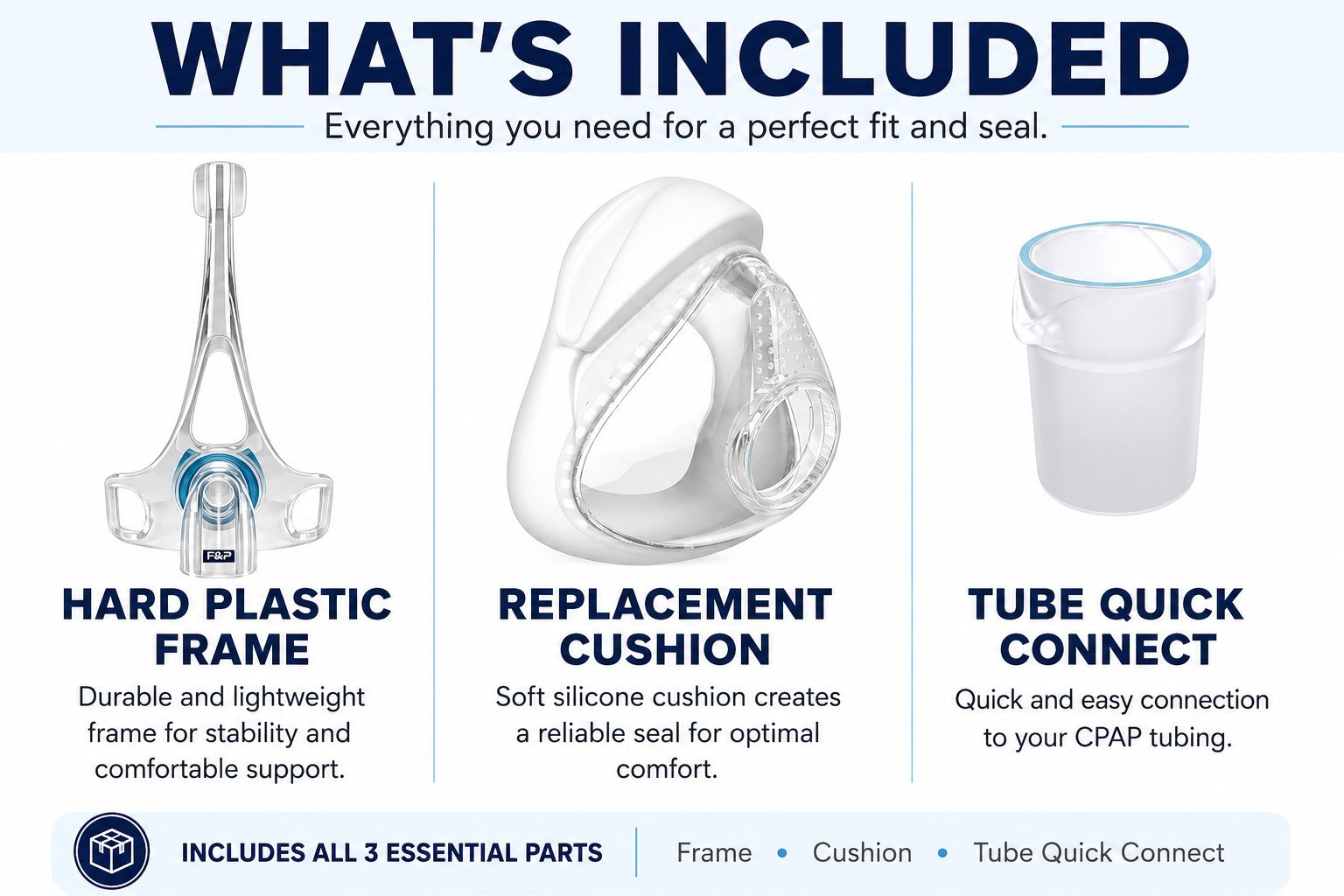 WHAT'S INCLUDED

Everything you need for a perfect fit and seal.

F&P

HARD PLASTIC FRAME

Durable and lightweight frame for stability and comfortable support.

REPLACEMENT CUSHION

Soft silicone cushion creates a reliable seal for optimal comfort.

TUBE QUICK CONNECT

Quick and easy connection to your CPAP tubing.

INCLUDES ALL 3 ESSENTIAL PARTS

Frame • Cushion • Tube Quick Connect